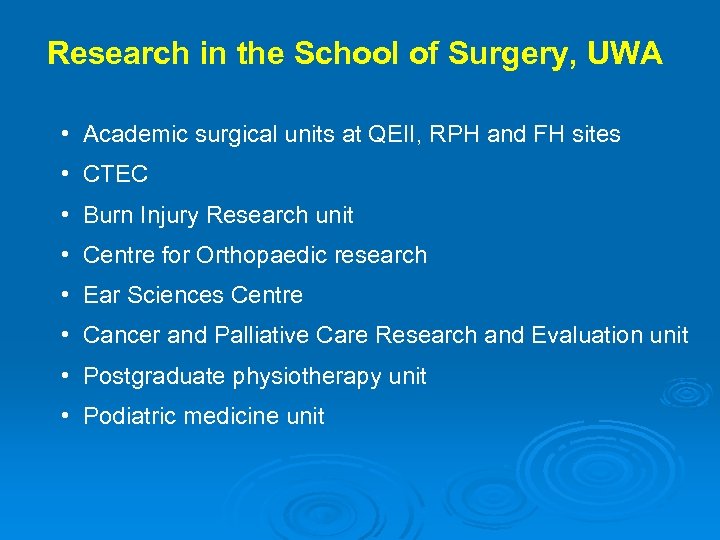 Research in the School of Surgery, UWA

• Academic surgical units at QEII, RPH and FH sites
• CTEC
• Burn Injury Research unit
• Centre for Orthopaedic research
• Ear Sciences Centre
• Cancer and Palliative Care Research and Evaluation unit
• Postgraduate physiotherapy unit
• Podiatric medicine unit